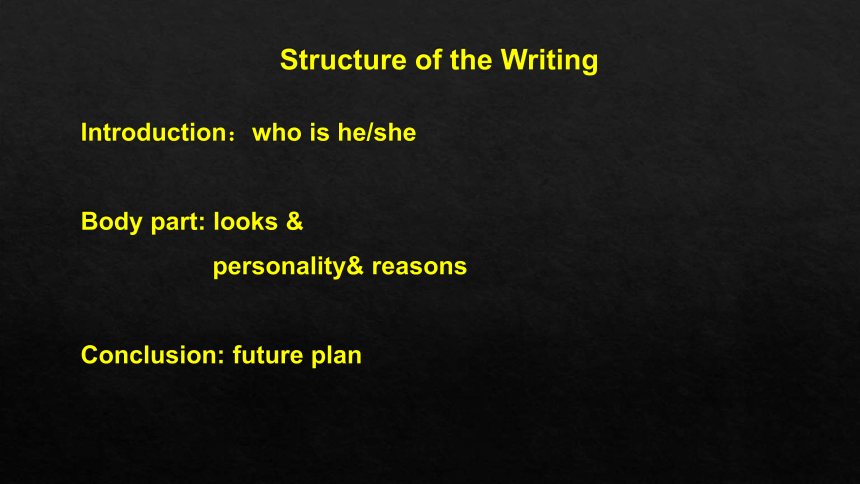 Structure of the Writing

Introduction：who is he/she

Body part: looks &
personality& reasons

Conclusion: future plan